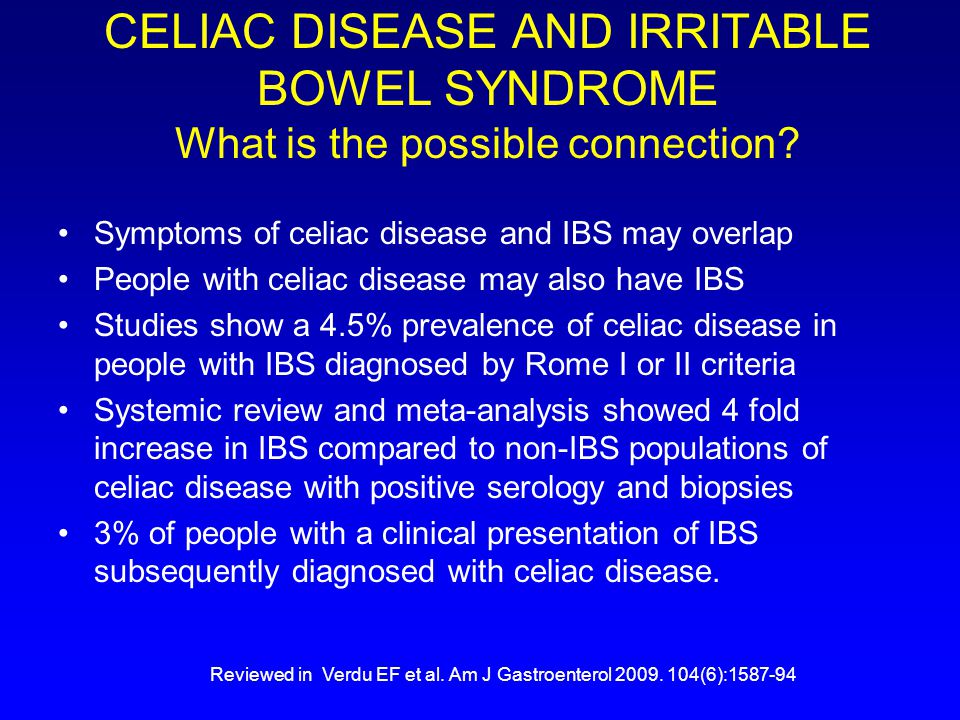 CELIAC DISEASE AND IRRITABLE BOWEL SYNDROME
What is the possible connection?

• Symptoms of celiac disease and IBS may overlap
• People with celiac disease may also have IBS
• Studies show a 4.5% prevalence of celiac disease in people with IBS diagnosed by Rome I or II criteria
• Systemic review and meta-analysis showed 4 fold increase in IBS compared to non-IBS populations of celiac disease with positive serology and biopsies
• 3% of people with a clinical presentation of IBS subsequently diagnosed with celiac disease.

Reviewed in Verdu EF et al. Am J Gastroenterol 2009. 104(6):1587-94